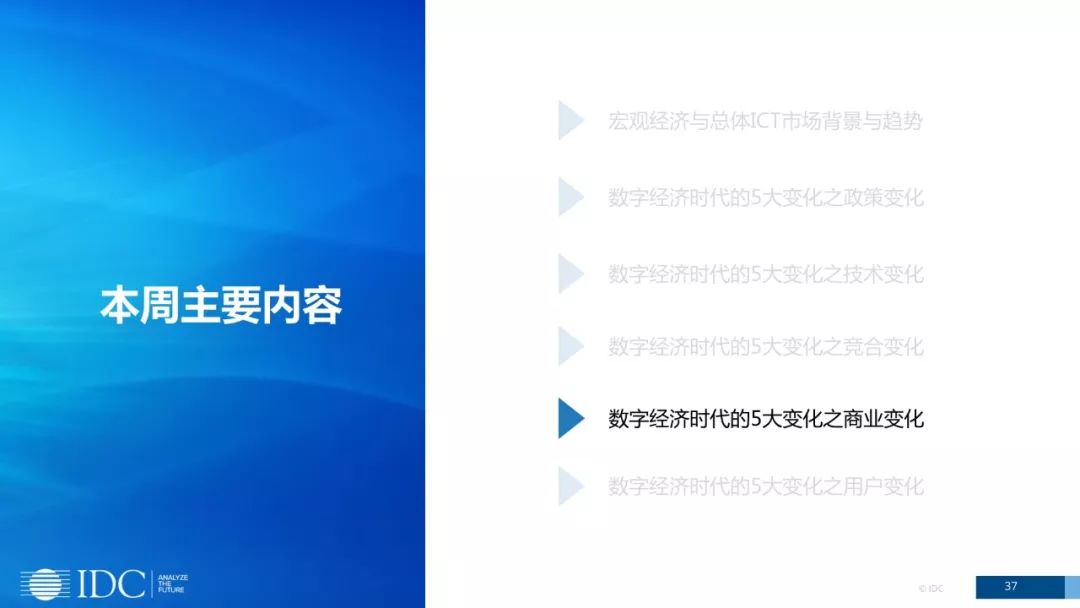 本周主要内容

宏观经济与总体ICT市场背景与趋势

数字经济时代的5大变化之政策变化

数字经济时代的5大变化之技术变化

数字经济时代的5大变化之竞合变化

数字经济时代的5大变化之商业变化

数字经济时代的5大变化之用户变化

IDC ANALYZE THE FUTURE

© IDC

37